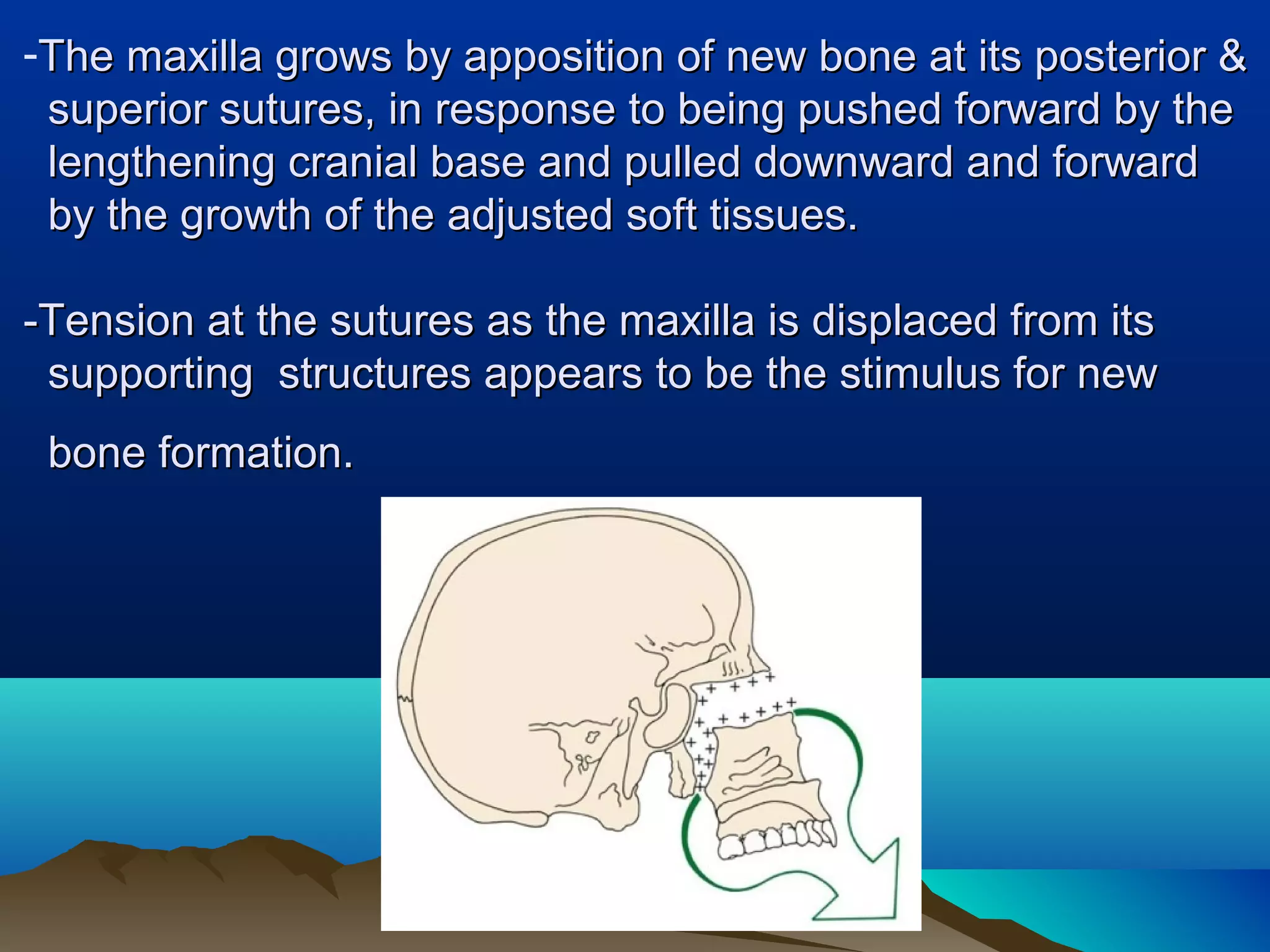 -The maxilla grows by apposition of new bone at its posterior & superior sutures, in response to being pushed forward by the lengthening cranial base and pulled downward and forward by the growth of the adjusted soft tissues.

-Tension at the sutures as the maxilla is displaced from its supporting structures appears to be the stimulus for new bone formation.